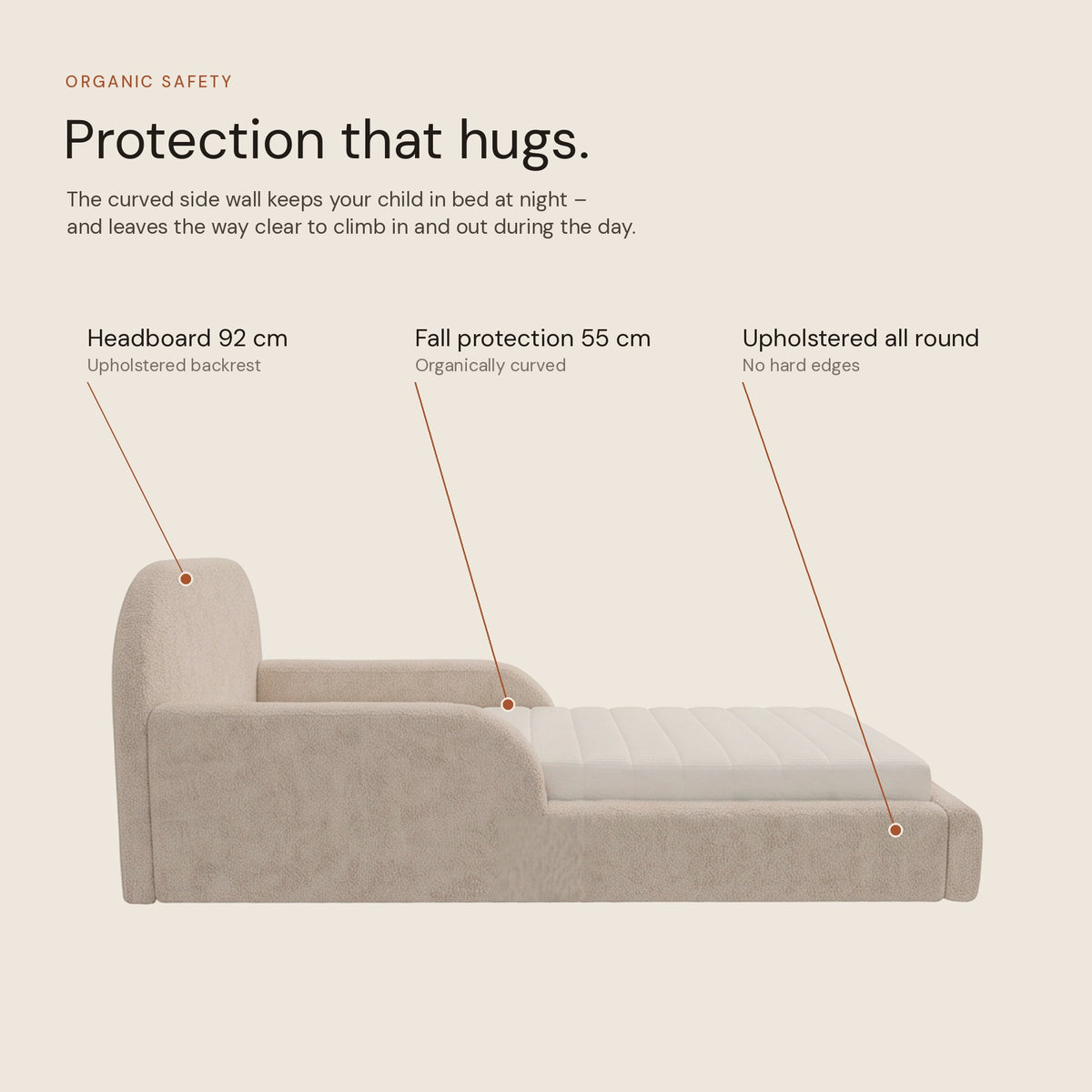 ORGANIC SAFETY

Protection that hugs.

The curved side wall keeps your child in bed at night – and leaves the way clear to climb in and out during the day.

Headboard 92 cm
Upholstered backrest

Fall protection 55 cm
Organically curved

Upholstered all round
No hard edges